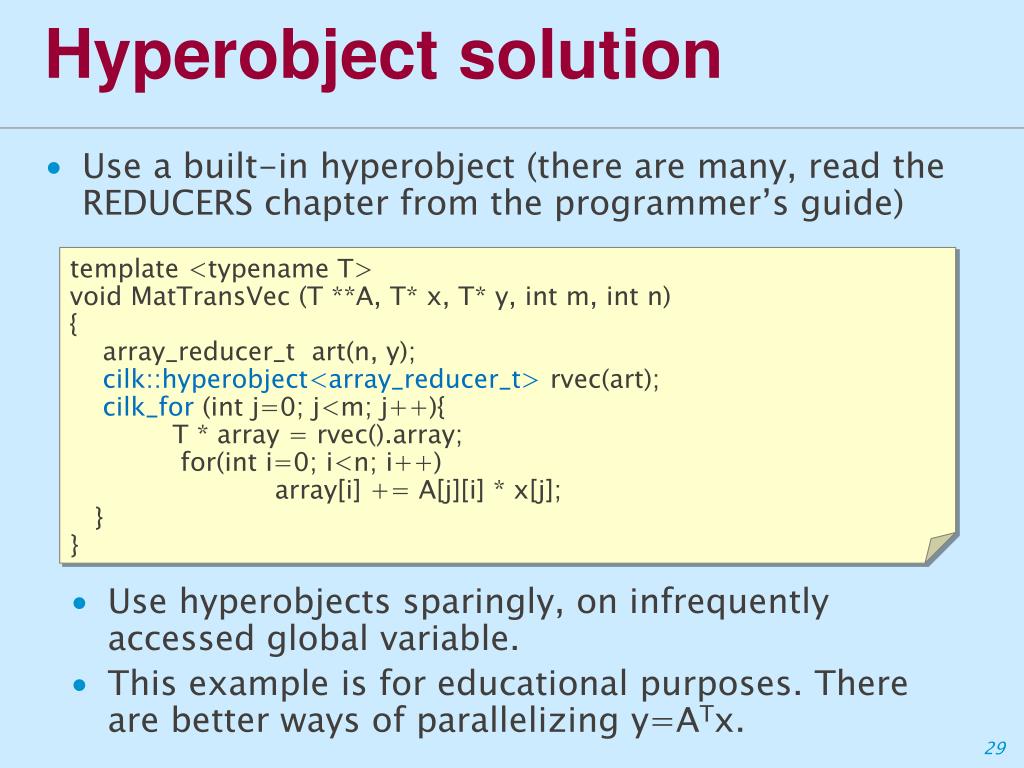 Hyperobject solution

• Use a built-in hyperobject (there are many, read the REDUCERS chapter from the programmer's guide)

template <typename T>
void MatTransVec (T **A, T* x, T* y, int m, int n)
{
array_reducer_t art(n, y);
cilk::hyperobject<array_reducer_t> rvec(art);
cilk_for (int j=0; j<m; j++){
T * array = rvec().array;
for(int i=0; i<n; i++)
array[i] += A[j][i] * x[j];
}
}

• Use hyperobjects sparingly, on infrequently accessed global variable.
• This example is for educational purposes. There are better ways of parallelizing $y=A^Tx$.

29